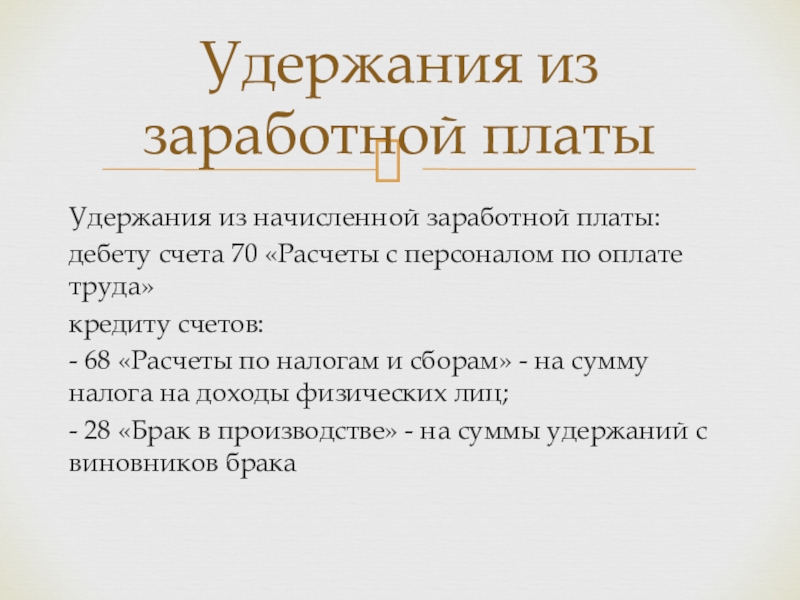 Удержания из заработной платы

Удержания из начисленной заработной платы:

дебету счета 70 «Расчеты с персоналом по оплате труда»

кредиту счетов:

- 68 «Расчеты по налогам и сборам» - на сумму налога на доходы физических лиц;

- 28 «Брак в производстве» - на суммы удержаний с виновников брака